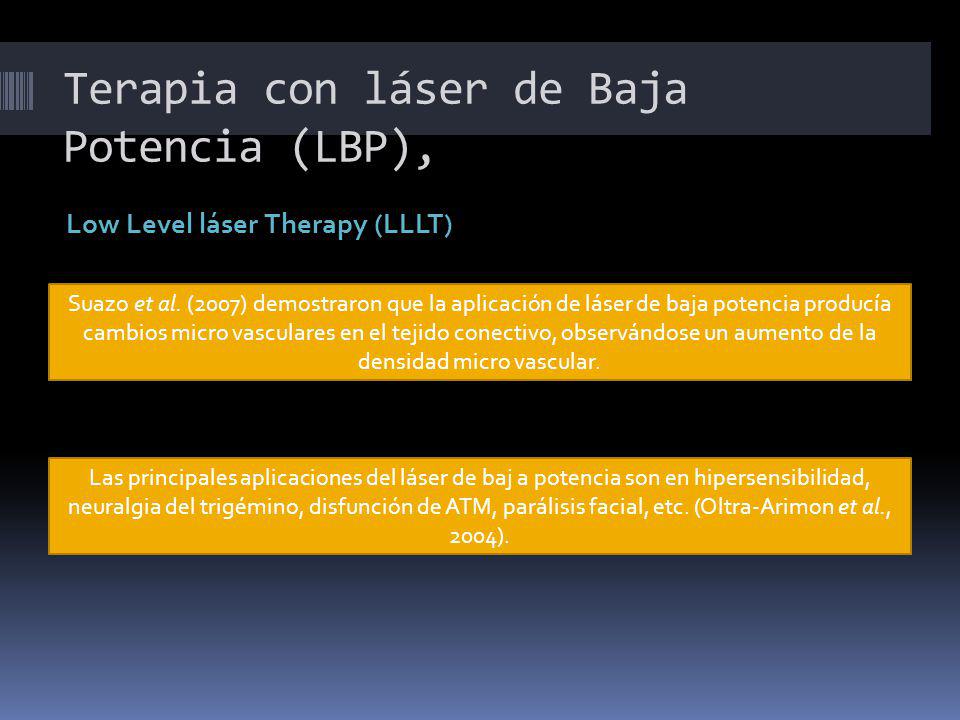 Terapia con láser de Baja Potencia (LBP),

Low Level láser Therapy (LLLT)

Suazo et al. (2007) demostraron que la aplicación de láser de baja potencia producía cambios micro vasculares en el tejido conectivo, observándose un aumento de la densidad micro vascular.

Las principales aplicaciones del láser de baj a potencia son en hipersensibilidad, neuralgia del trigémino, disfunción de ATM, parálisis facial, etc. (Oltra-Arimon et al., 2004).